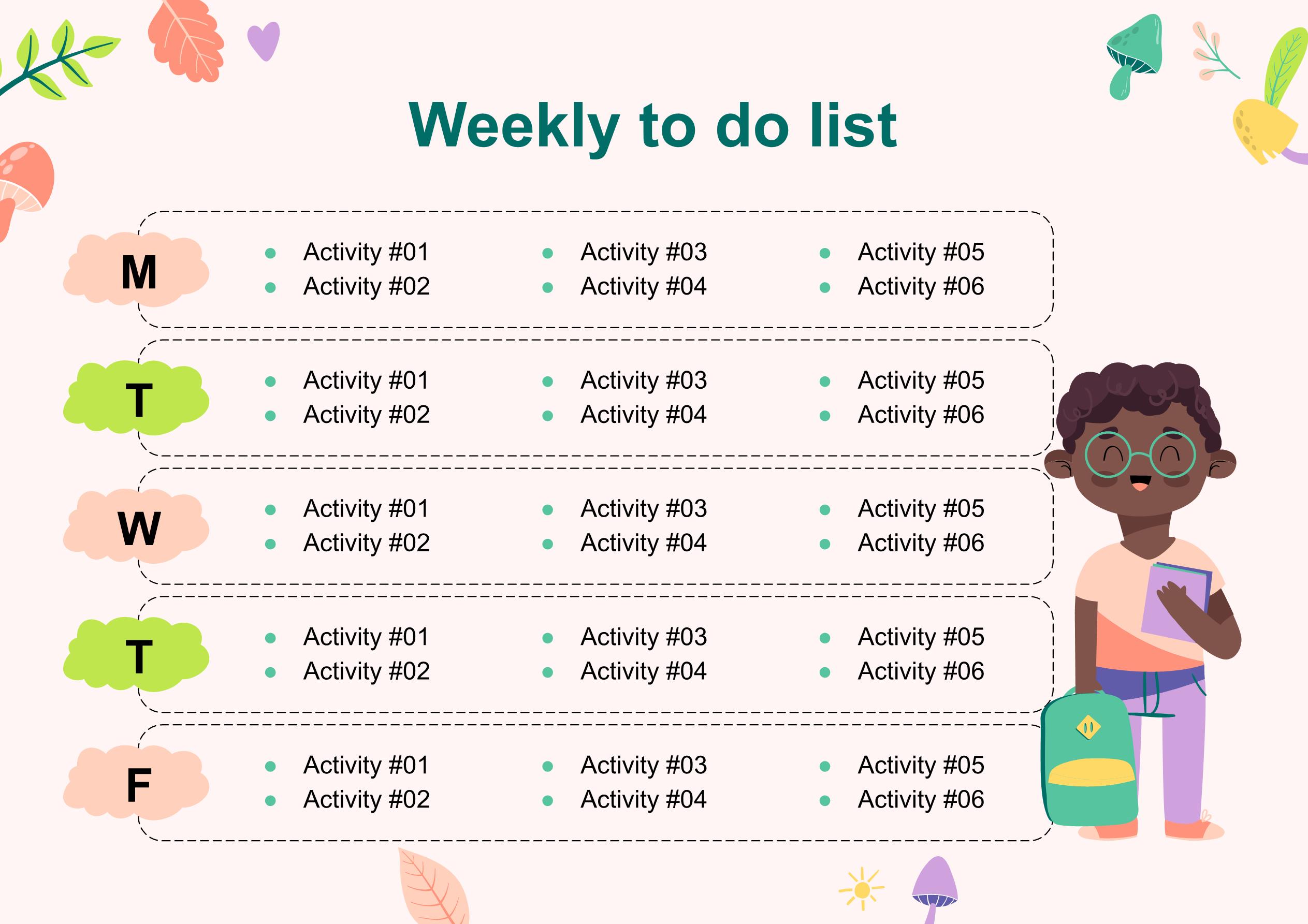 Weekly to do list

M
- Activity #01
- Activity #02
- Activity #03
- Activity #04
- Activity #05
- Activity #06

T
- Activity #01
- Activity #02
- Activity #03
- Activity #04
- Activity #05
- Activity #06

W
- Activity #01
- Activity #02
- Activity #03
- Activity #04
- Activity #05
- Activity #06

T
- Activity #01
- Activity #02
- Activity #03
- Activity #04
- Activity #05
- Activity #06

F
- Activity #01
- Activity #02
- Activity #03
- Activity #04
- Activity #05
- Activity #06